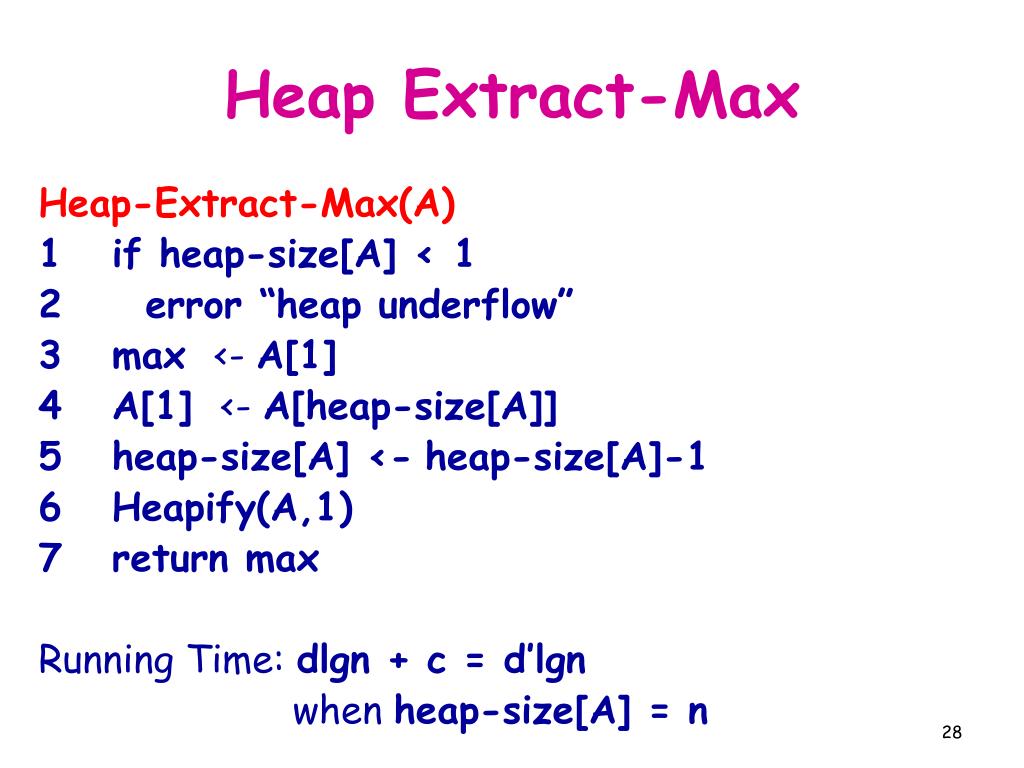 Heap Extract-Max

Heap-Extract-Max(A)
1 if heap-size[A] < 1
2 error “heap underflow”
3 max <- A[1]
4 A[1] <- A[heap-size[A]]
5 heap-size[A] <- heap-size[A]-1
6 Heapify(A,1)
7 return max

Running Time: dlgn + c = d’lgn
when heap-size[A] = n

28